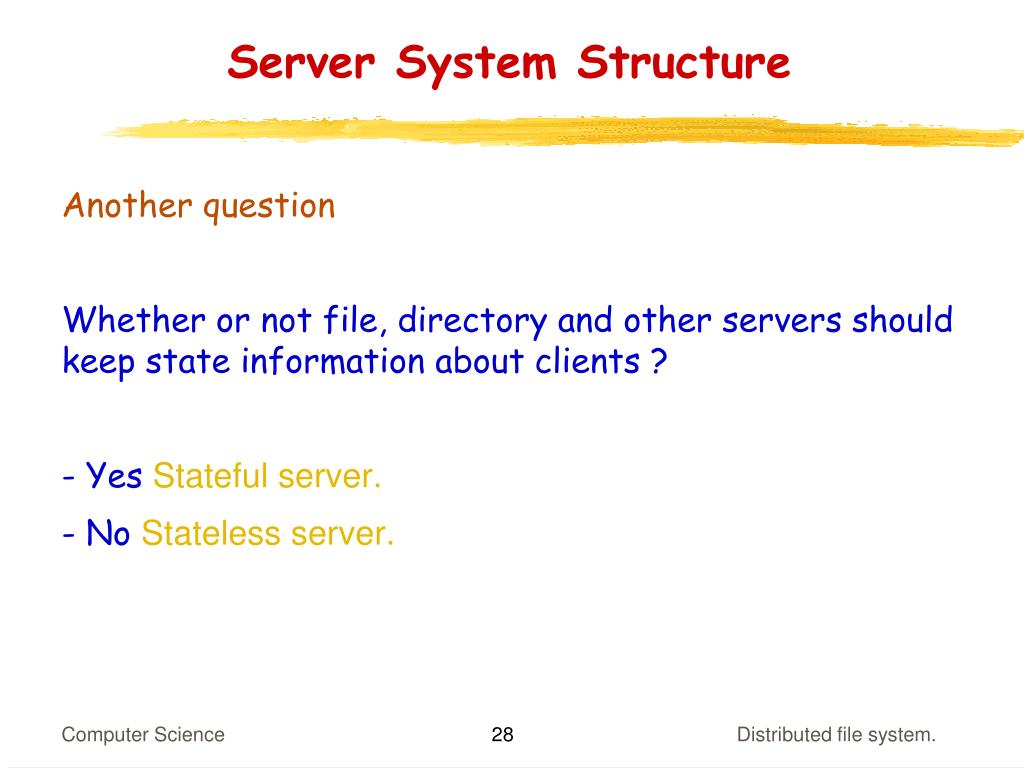 Server System Structure

Another question

Whether or not file, directory and other servers should keep state information about clients ?

- Yes Stateful server.

- No Stateless server.

Computer Science 28 Distributed file system.